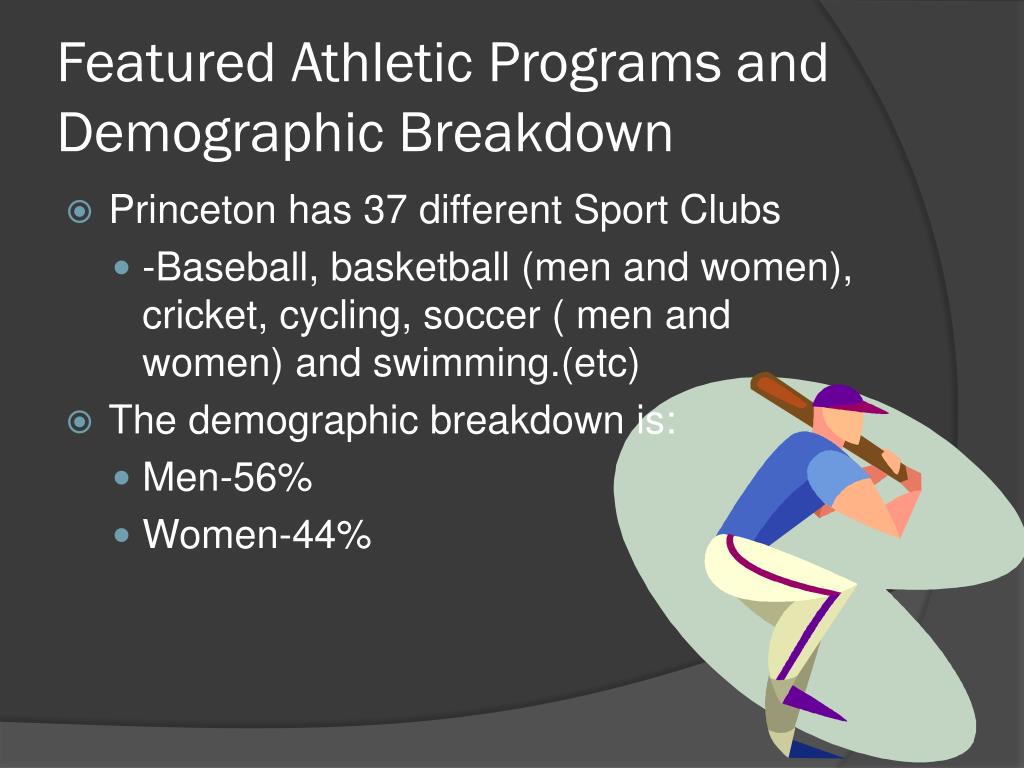 Featured Athletic Programs and Demographic Breakdown

Princeton has 37 different Sport Clubs

-Baseball, basketball (men and women), cricket, cycling, soccer ( men and women) and swimming.(etc)

The demographic breakdown is:

Men-56%

Women-44%